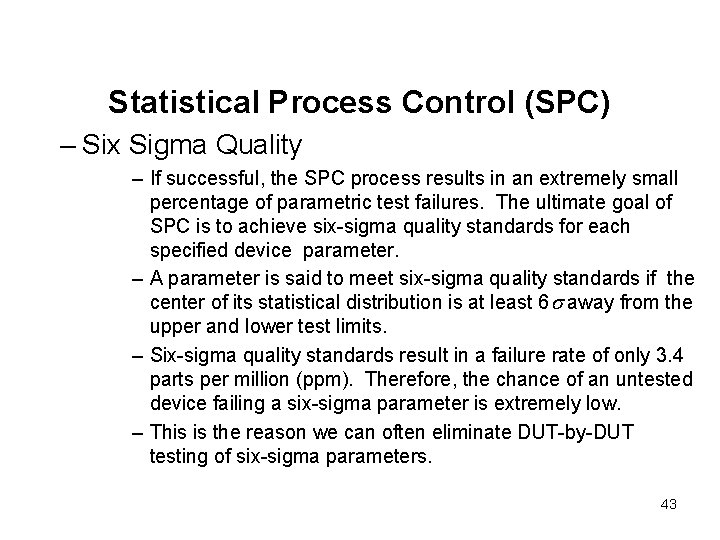 Statistical Process Control (SPC)

– Six Sigma Quality

– If successful, the SPC process results in an extremely small percentage of parametric test failures. The ultimate goal of SPC is to achieve six-sigma quality standards for each specified device parameter.

– A parameter is said to meet six-sigma quality standards if the center of its statistical distribution is at least $6\sigma$ away from the upper and lower test limits.

– Six-sigma quality standards result in a failure rate of only 3.4 parts per million (ppm). Therefore, the chance of an untested device failing a six-sigma parameter is extremely low.

– This is the reason we can often eliminate DUT-by-DUT testing of six-sigma parameters.

43